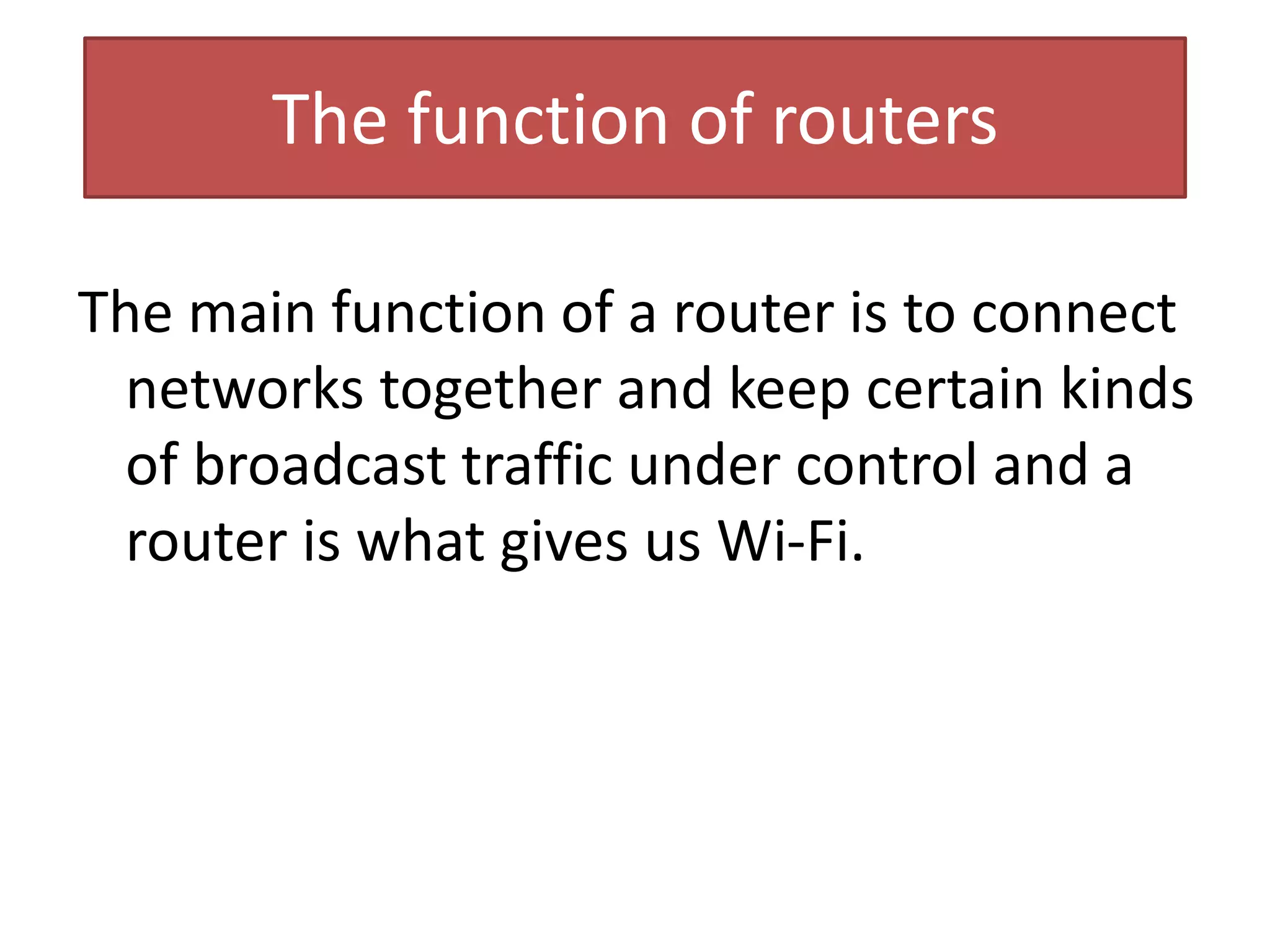 The function of routers

The main function of a router is to connect networks together and keep certain kinds of broadcast traffic under control and a router is what gives us Wi-Fi.